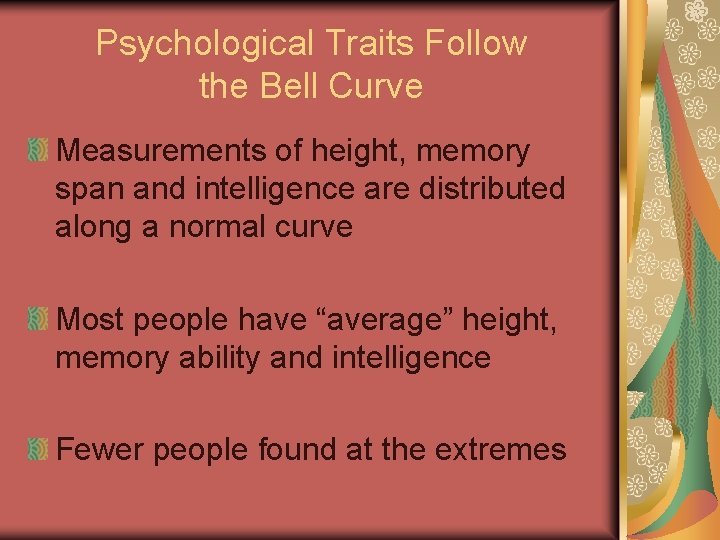 Psychological Traits Follow the Bell Curve

Measurements of height, memory span and intelligence are distributed along a normal curve

Most people have “average” height, memory ability and intelligence

Fewer people found at the extremes